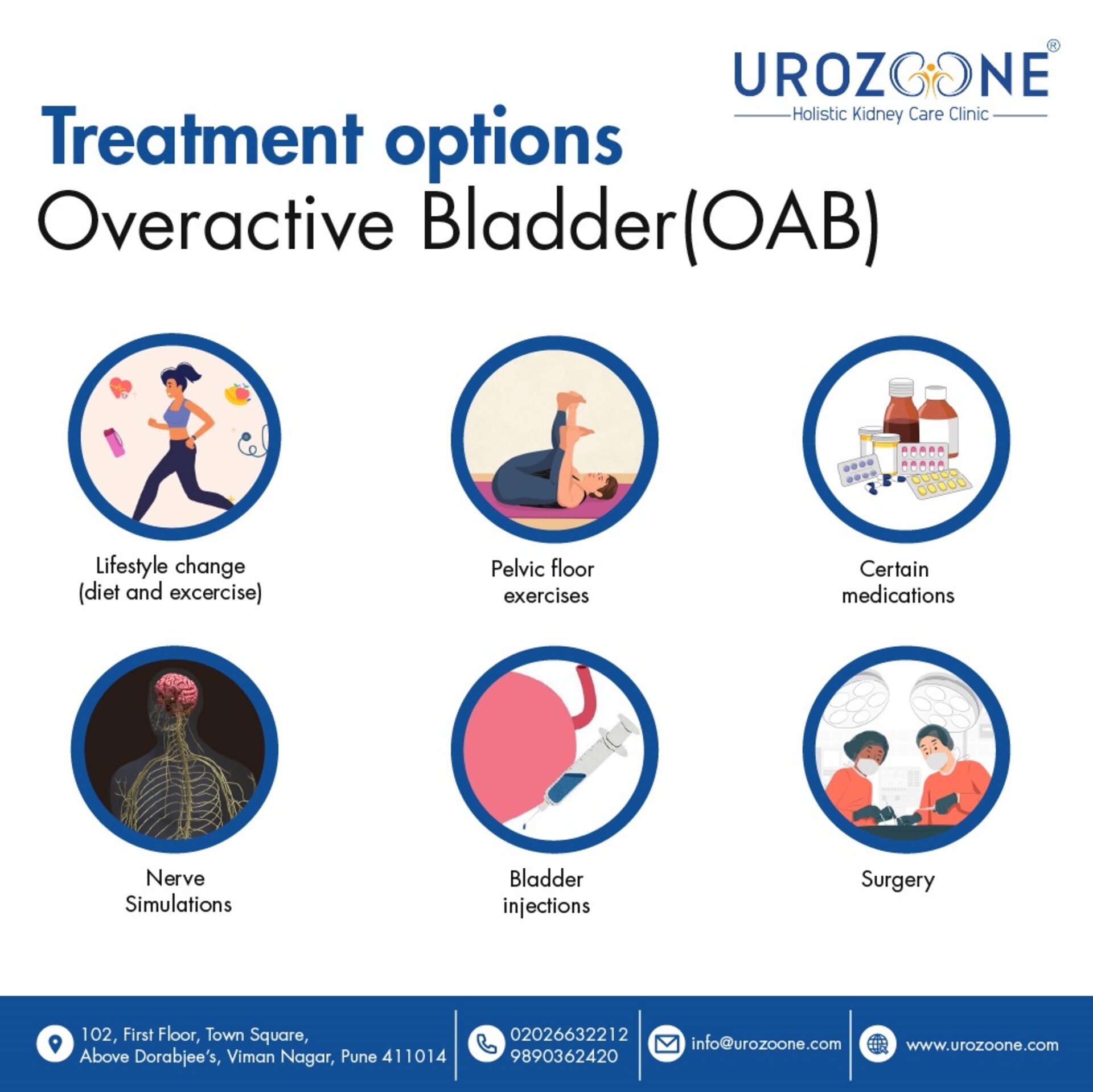 UROZOONE®
Holistic Kidney Care Clinic

Treatment options
Overactive Bladder(OAB)

Lifestyle change
(diet and excercise)

Pelvic floor
exercises

Certain
medications

Nerve
Simulations

Bladder
injections

Surgery

102, First Floor, Town Square,
Above Dorabjee's, Viman Nagar, Pune 411014

02026632212
9890362420

info@urozoone.com

www.urozoone.com